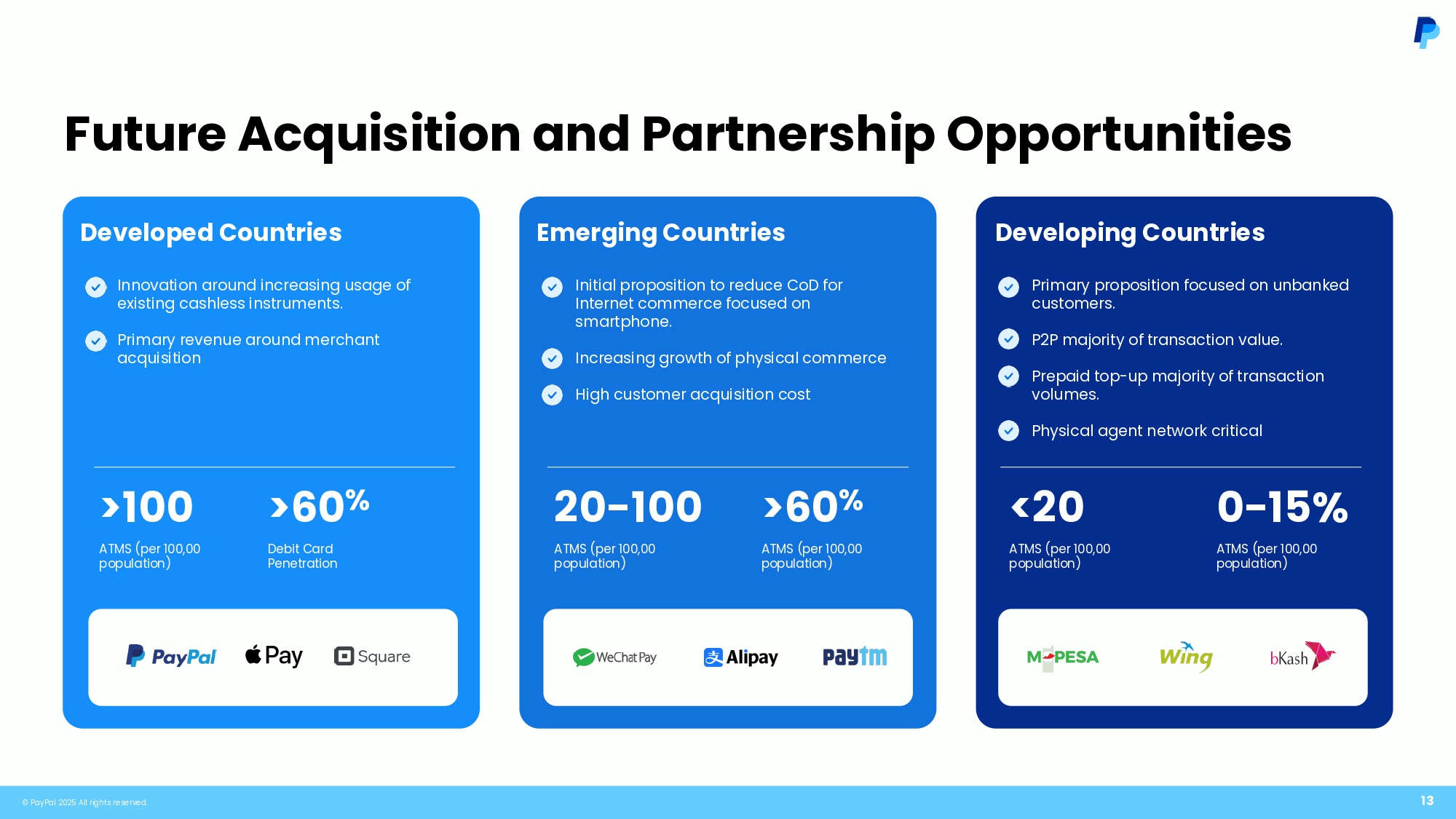 Future Acquisition and Partnership Opportunities

Developed Countries

Innovation around increasing usage of existing cashless instruments.

Primary revenue around merchant acquisition

>100
ATMS (per 100,00 population)

>60%
Debit Card Penetration

PayPal  Pay  Square

Emerging Countries

Initial proposition to reduce CoD for Internet commerce focused on smartphone.

Increasing growth of physical commerce

High customer acquisition cost

20-100
ATMS (per 100,00 population)

>60%
ATMS (per 100,00 population)

WeChat Pay  Alipay  Paytm

Developing Countries

Primary proposition focused on unbanked customers.

P2P majority of transaction value.

Prepaid top-up majority of transaction volumes.

Physical agent network critical

<20
ATMS (per 100,00 population)

0-15%
ATMS (per 100,00 population)

M-PESA  Wing  bKash

© PayPal 2025 All rights reserved.

13